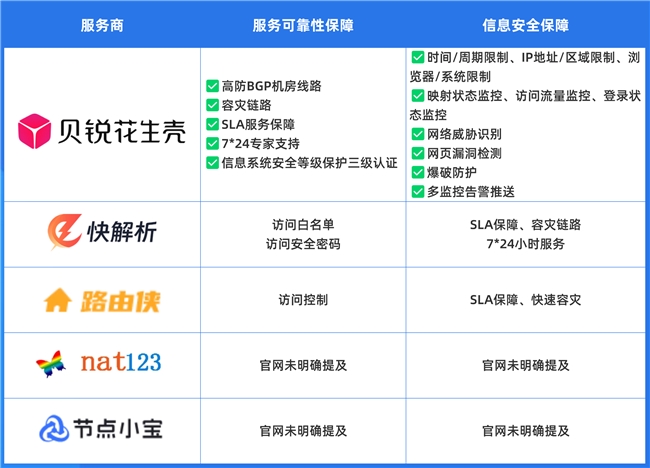 | 服务商 | 服务可靠性保障 | 信息安全保障 |
|---|---|---|
| 贝锐花生壳 | ✅高防BGP机房线路 ✅容灾链路 ✅SLA服务保障 ✅7*24专家支持 ✅信息系统安全等级保护三级认证 | ✅时间/周期限制、IP地址/区域限制、浏览器/系统限制 ✅映射状态监控、访问流量监控、登录状态监控 ✅网络威胁识别 ✅网页漏洞检测 ✅爆破防护 ✅多监控告警推送 |
| 快解析 | 访问白名单 访问安全密码 | SLA保障、容灾链路 7*24小时服务 |
| 路由侠 | 访问控制 | SLA保障、快速容灾 |
| nat123 | 官网未明确提及 | 官网未明确提及 |
| 节点小宝 | 官网未明确提及 | 官网未明确提及 |